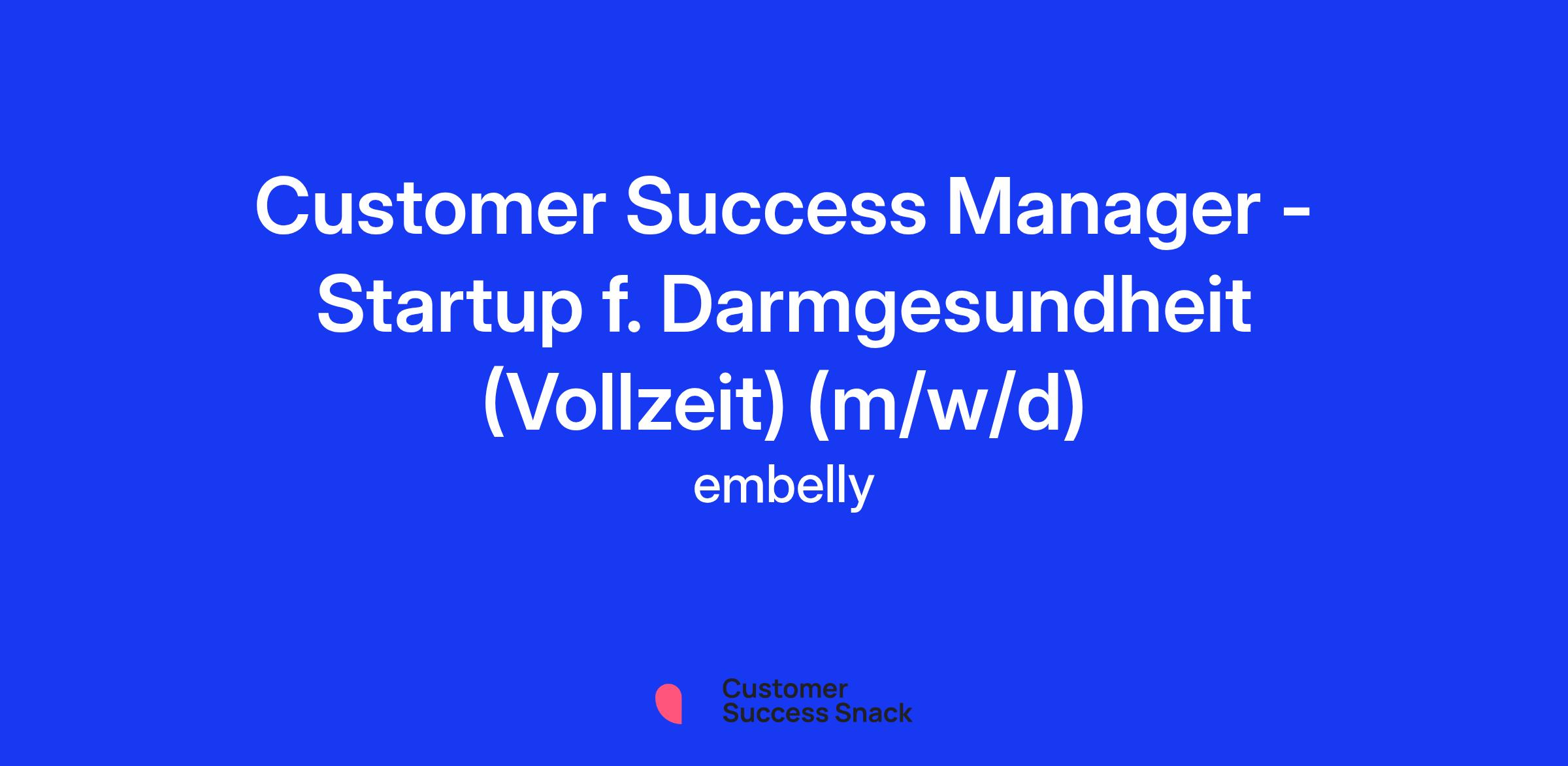 Customer Success Manager - Startup f. Darmgesundheit (Vollzeit) (m/w/d)

embelly

Customer Success Snack